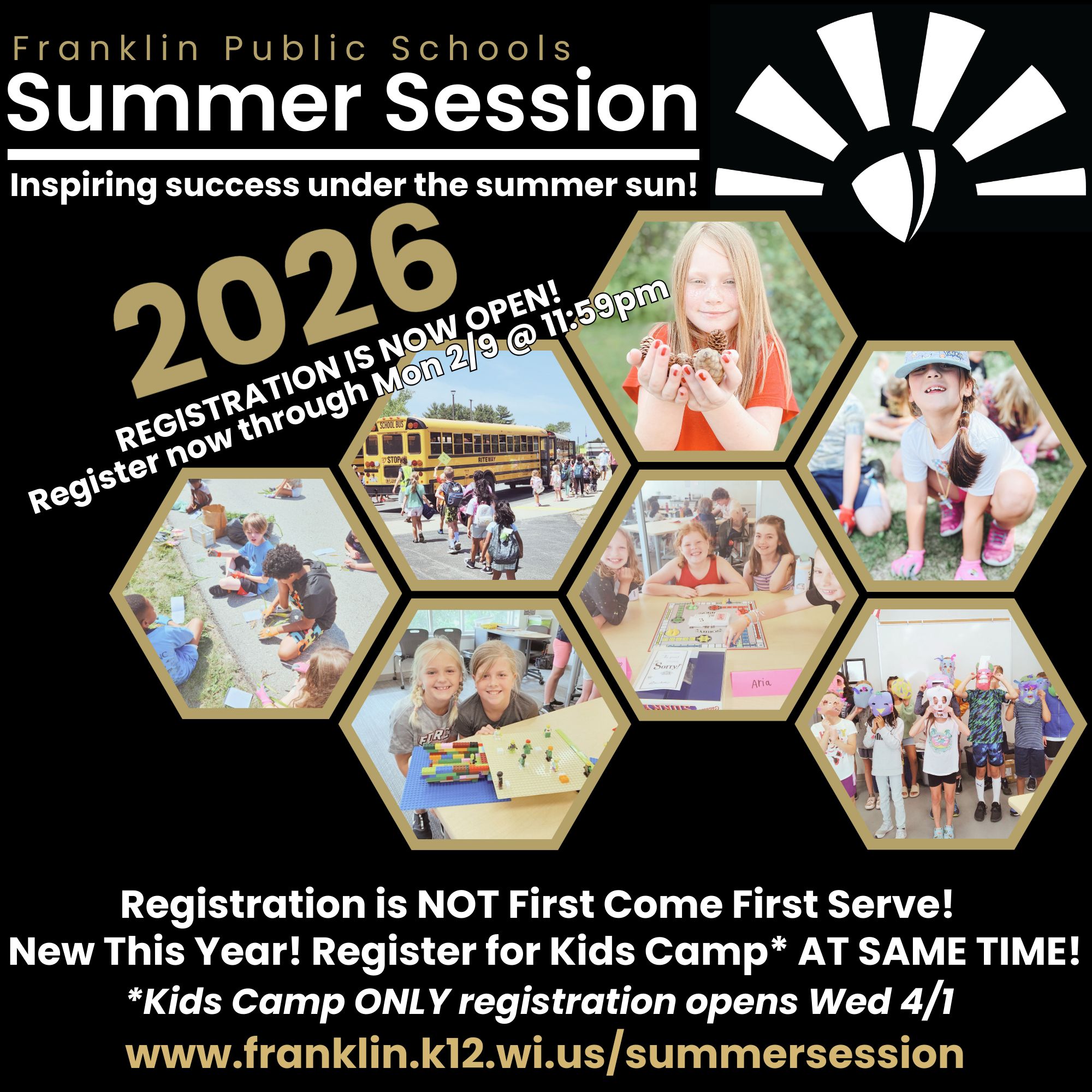 Franklin Public Schools
Summer Session
Inspiring success under the summer sun!

2026
REGISTRATION IS NOW OPEN!
Register now through Mon 2/9 @ 11:59pm

SCHOOL BUS
STOP
RITEWAY

Sorry!
Aria

Registration is NOT First Come First Serve!
New This Year! Register for Kids Camp* AT SAME TIME!
*Kids Camp ONLY registration opens Wed 4/1
www.franklin.k12.wi.us/summersession